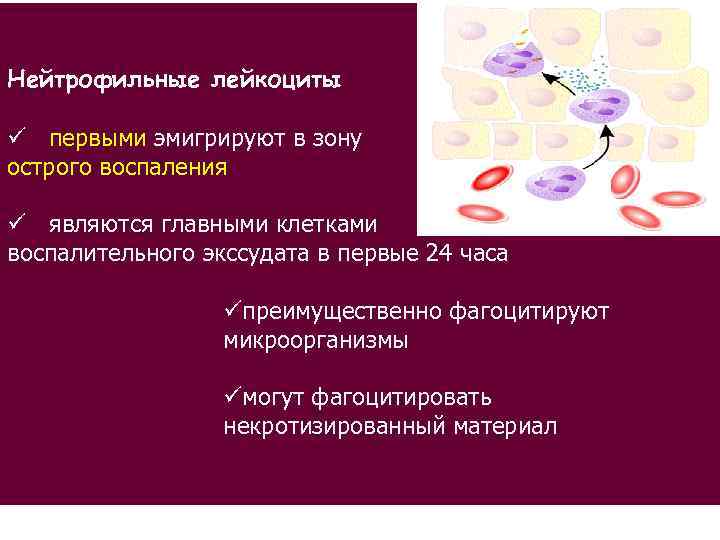 Нейтрофильные лейкоциты

✓ первыми эмигрируют в зону острого воспаления

✓ являются главными клетками воспалительного экссудата в первые 24 часа

✓преимущественно фагоцитируют микроорганизмы

✓могут фагоцитировать некротизированный материал